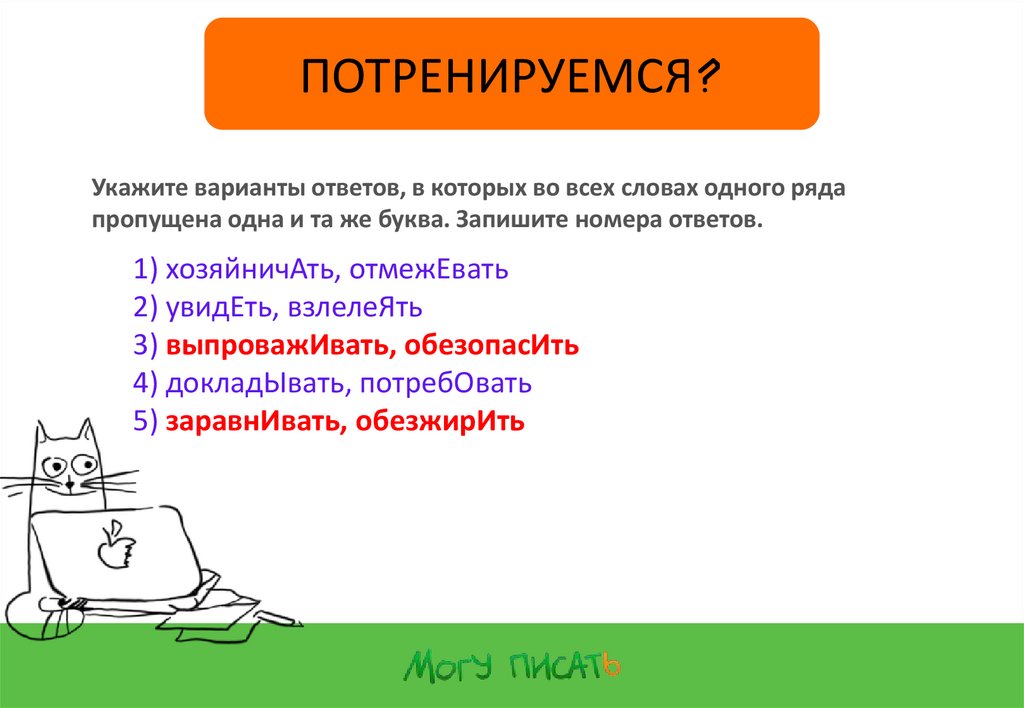 ПОТРЕНИРУЕМСЯ?

Укажите варианты ответов, в которых во всех словах одного ряда пропущена одна и та же буква. Запишите номера ответов.

1) хозяйничАть, отмежЕвать
2) увидЕть, взлелеЯть
3) выпроважИвать, обезопасИть
4) докладЫвать, потребОвать
5) заравнИвать, обезжирИть

МОГУ ПИСАТЬ